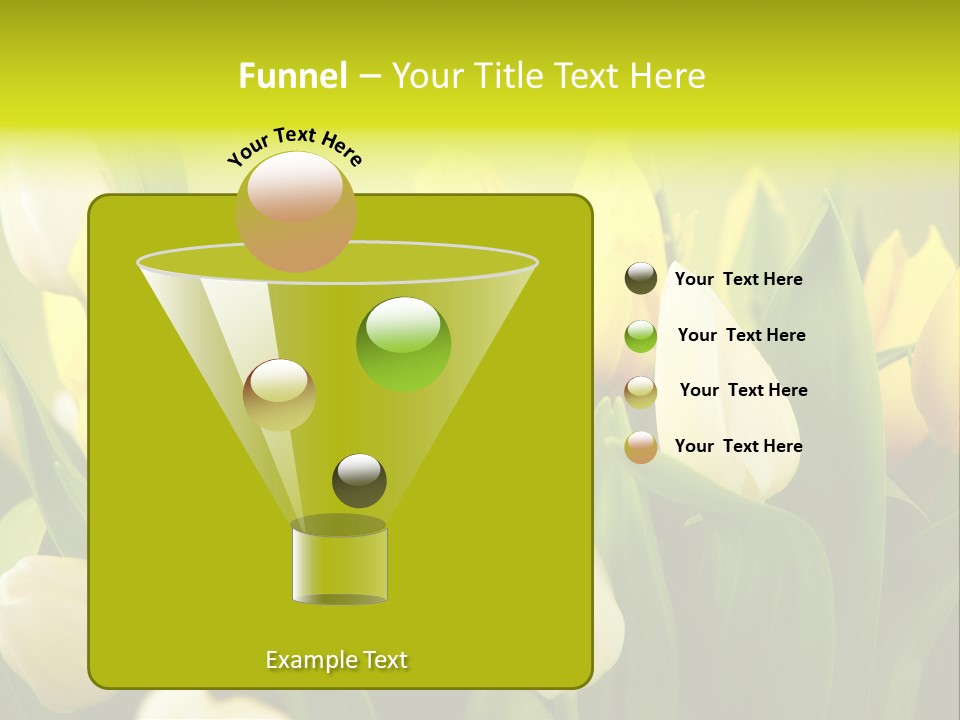 Funnel – Your Title Text Here

Your Text Here

Your Text Here

Your Text Here

Your Text Here

Your Text Here

Example Text